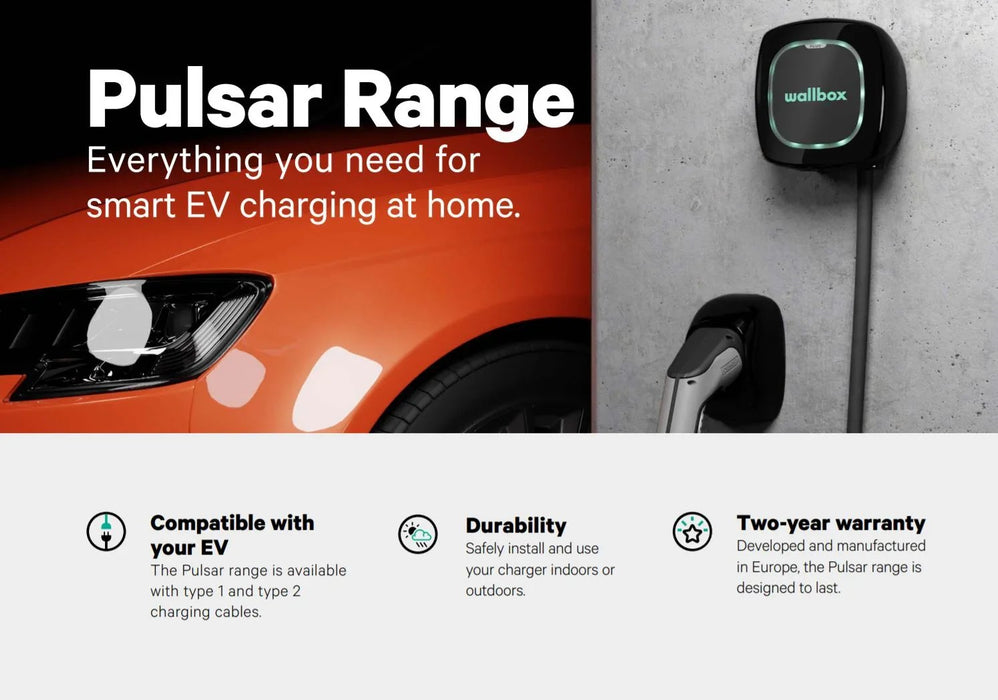 Pulsar Range
Everything you need for smart EV charging at home.

wallbox

Compatible with your EV
The Pulsar range is available with type 1 and type 2 charging cables.

Durability
Safely install and use your charger indoors or outdoors.

Two-year warranty
Developed and manufactured in Europe, the Pulsar range is designed to last.